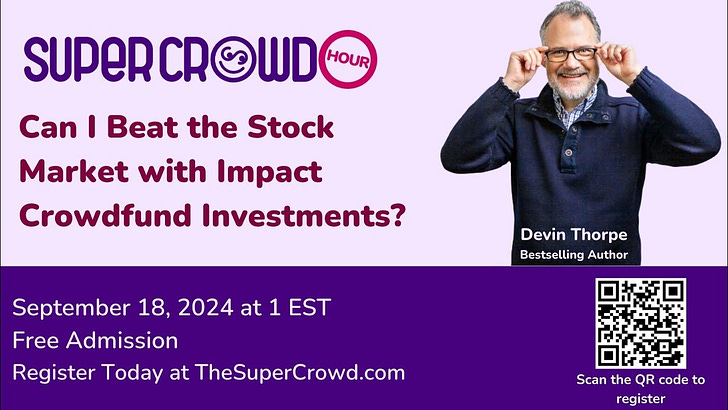 SUPER CROWD HOUR

Can I Beat the Stock Market with Impact Crowdfund Investments?

Devin Thorpe
Bestselling Author

September 18, 2024 at 1 EST
Free Admission
Register Today at TheSuperCrowd.com

Scan the QR code to register